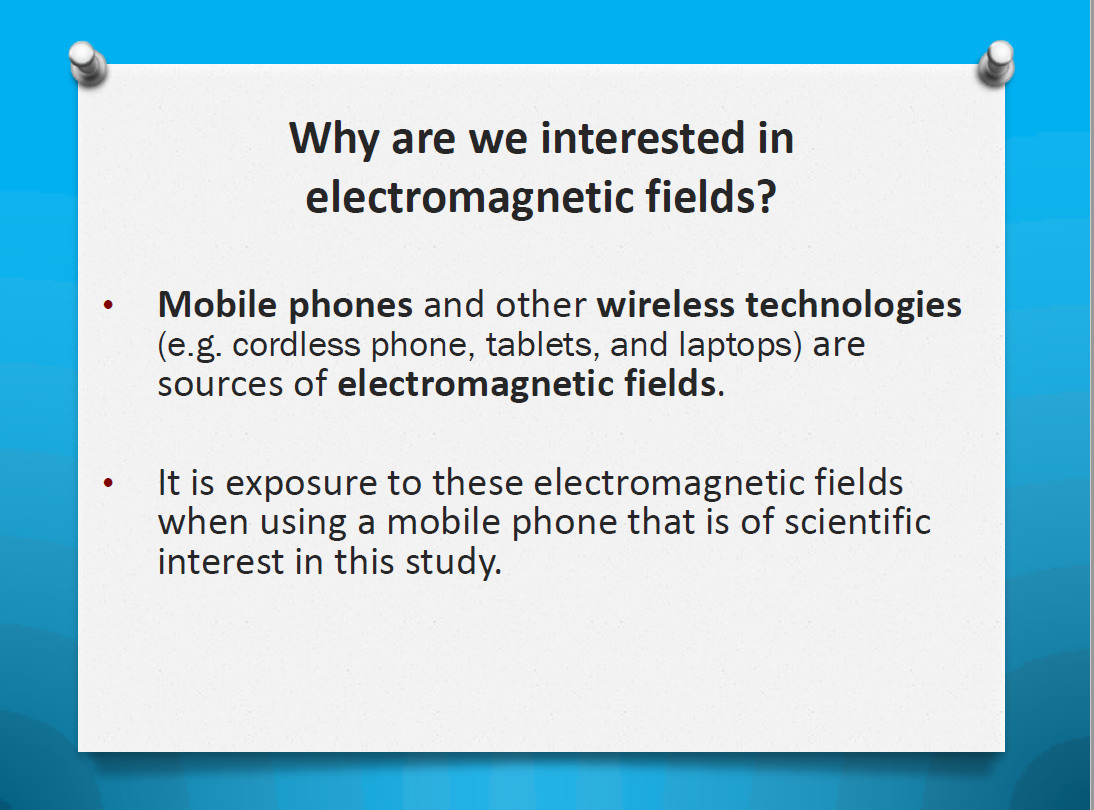 Why are we interested in electromagnetic fields?

• Mobile phones and other wireless technologies (e.g. cordless phone, tablets, and laptops) are sources of electromagnetic fields.

• It is exposure to these electromagnetic fields when using a mobile phone that is of scientific interest in this study.